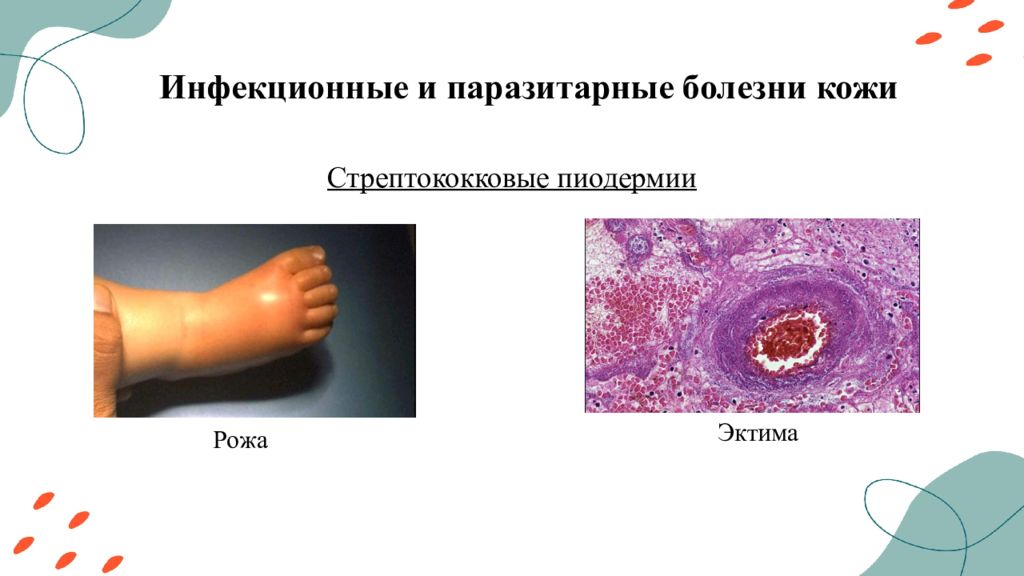 Инфекционные и паразитарные болезни кожи

Стрептококковые пиодермии

Рожа

Эктима